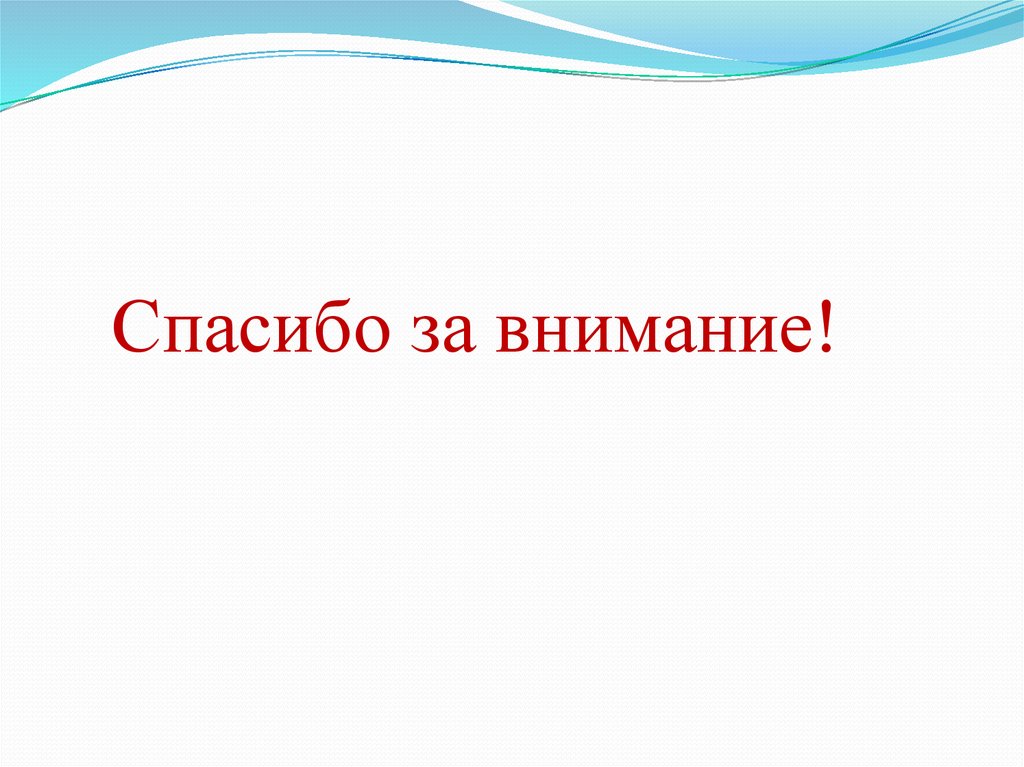 Спасибо за внимание!